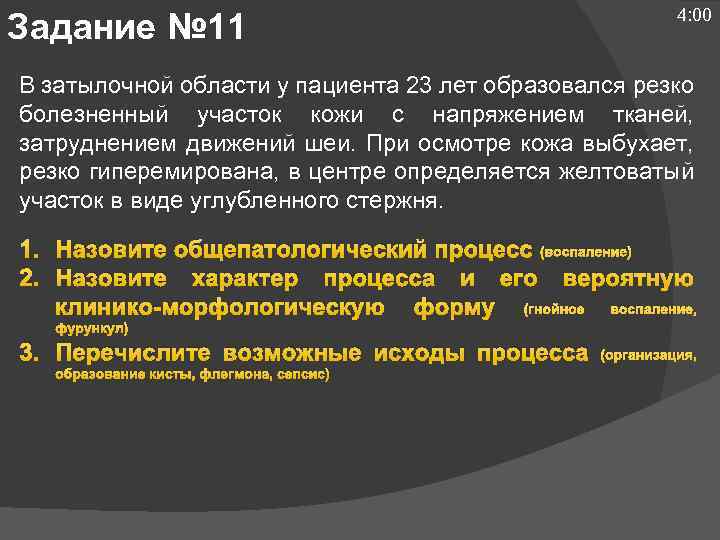 Задание №11

4:00

В затылочной области у пациента 23 лет образовался резко болезненный участок кожи с напряжением тканей, затруднением движений шеи. При осмотре кожа выбухает, резко гиперемирована, в центре определяется желтоватый участок в виде углубленного стержня.

1. Назовите общепатологический процесс (воспаление)
2. Назовите характер процесса и его вероятную клинико-морфологическую форму (гнойное воспаление, фурункул)
3. Перечислите возможные исходы процесса (организация, образование кисты, флегмона, сепсис)